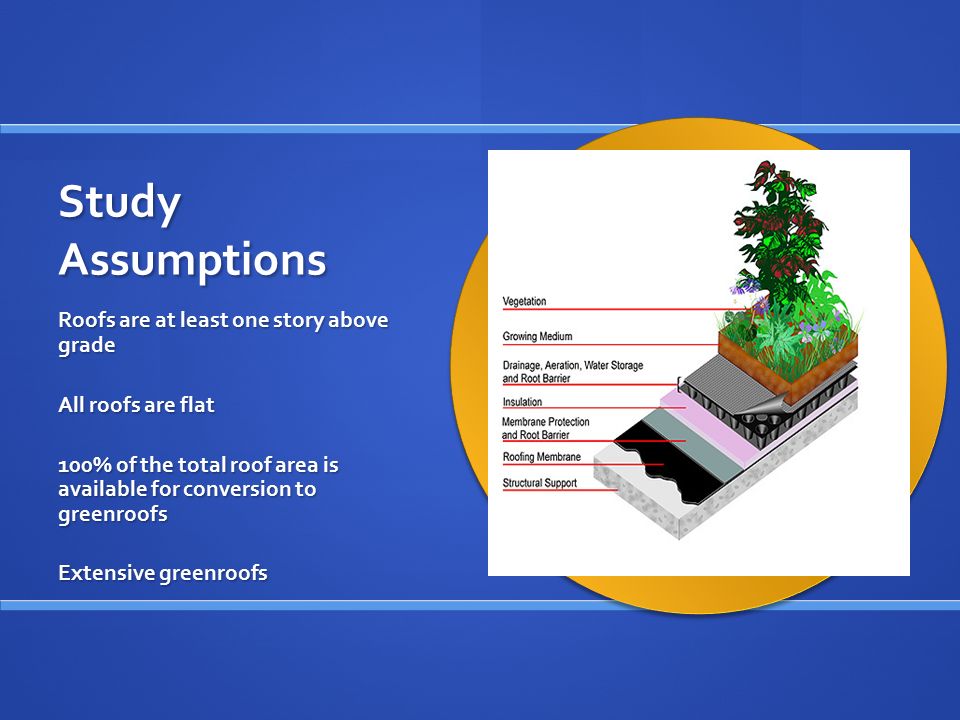 Study Assumptions

Roofs are at least one story above grade

All roofs are flat

100% of the total roof area is available for conversion to greenroofs

Extensive greenroofs

Vegetation
Growing Medium
Drainage, Aeration, Water Storage and Root Barrier
Insulation
Membrane Protection and Root Barrier
Roofing Membrane
Structural Support